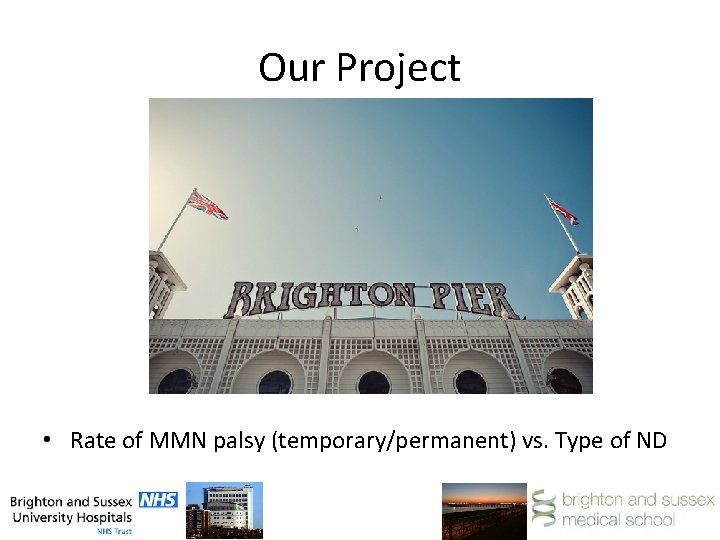 Our Project

BRIGHTON PIER

• Rate of MMN palsy (temporary/permanent) vs. Type of ND

Brighton and Sussex University Hospitals NHS NHS Trust

brighton and sussex medical school